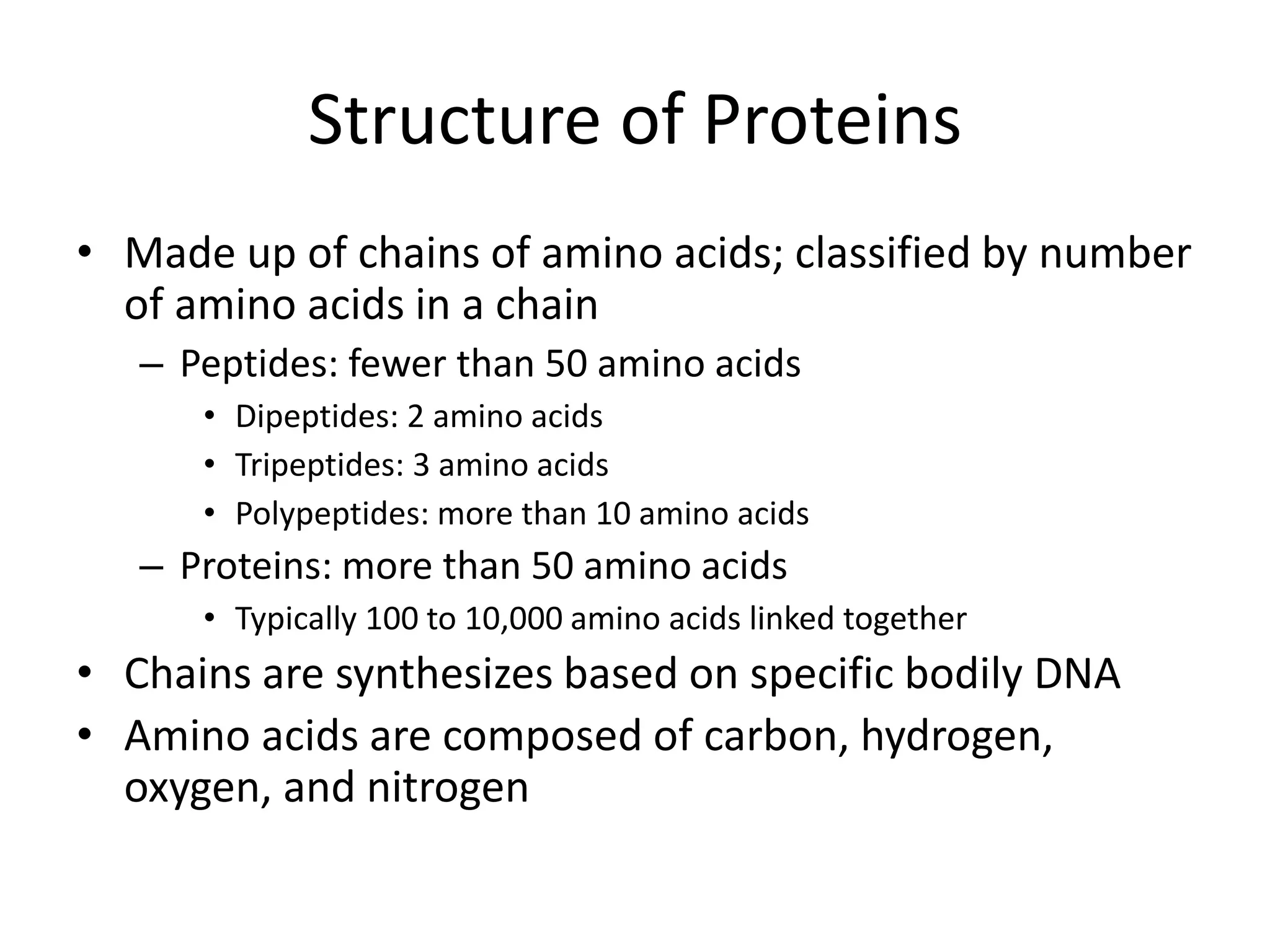 Structure of Proteins

• Made up of chains of amino acids; classified by number of amino acids in a chain
  – Peptides: fewer than 50 amino acids
    • Dipeptides: 2 amino acids
    • Tripeptides: 3 amino acids
    • Polypeptides: more than 10 amino acids
  – Proteins: more than 50 amino acids
    • Typically 100 to 10,000 amino acids linked together
• Chains are synthesizes based on specific bodily DNA
• Amino acids are composed of carbon, hydrogen, oxygen, and nitrogen